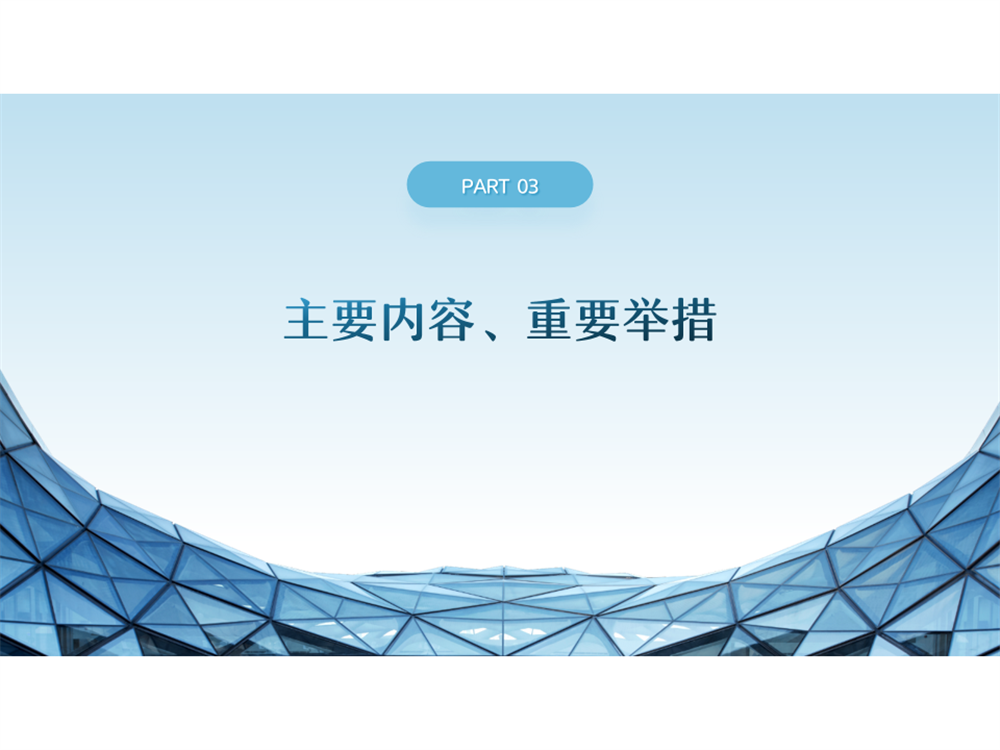 PART 03

主要内容、重要举措